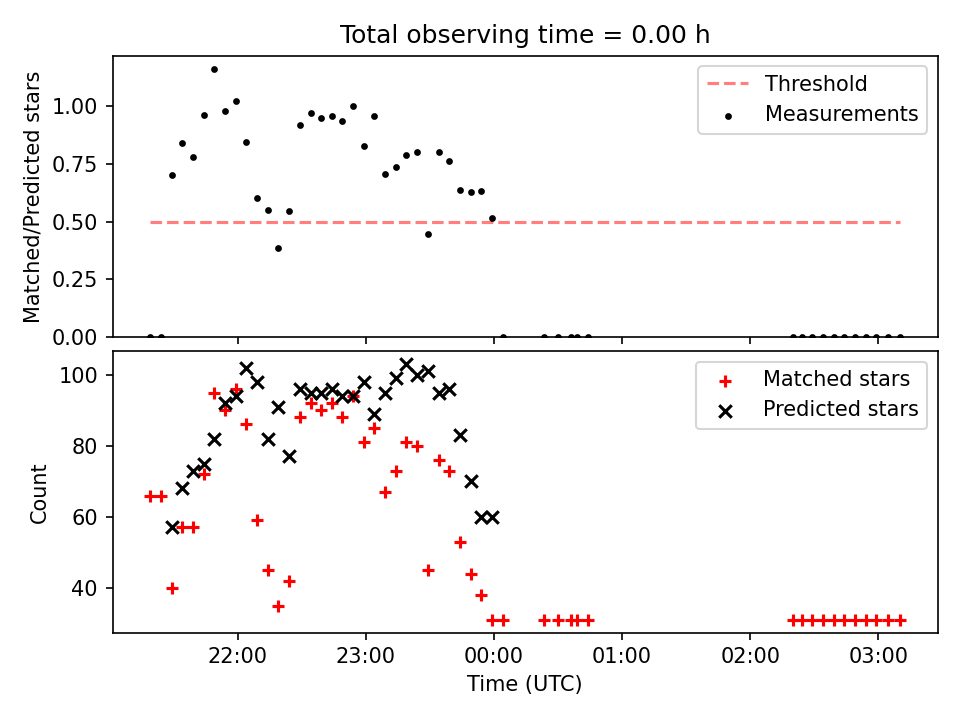 Total observing time = 0.00 h

Matched/Predicted stars

1.00
0.75
0.50
0.25
0.00

Threshold
Measurements

Count

100
80
60
40

Matched stars
Predicted stars

22:00
23:00
00:00
01:00
02:00
03:00

Time (UTC)